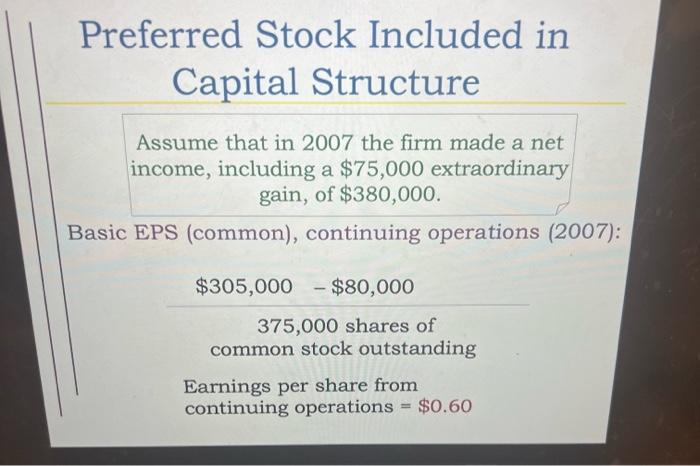 Preferred Stock Included in Capital Structure

Assume that in 2007 the firm made a net income, including a \$75,000 extraordinary gain, of \$380,000.

Basic EPS (common), continuing operations (2007):

$\frac{\$305,000 - \$80,000}{375,000 \text{ shares of common stock outstanding}}$

Earnings per share from continuing operations = \$0.60